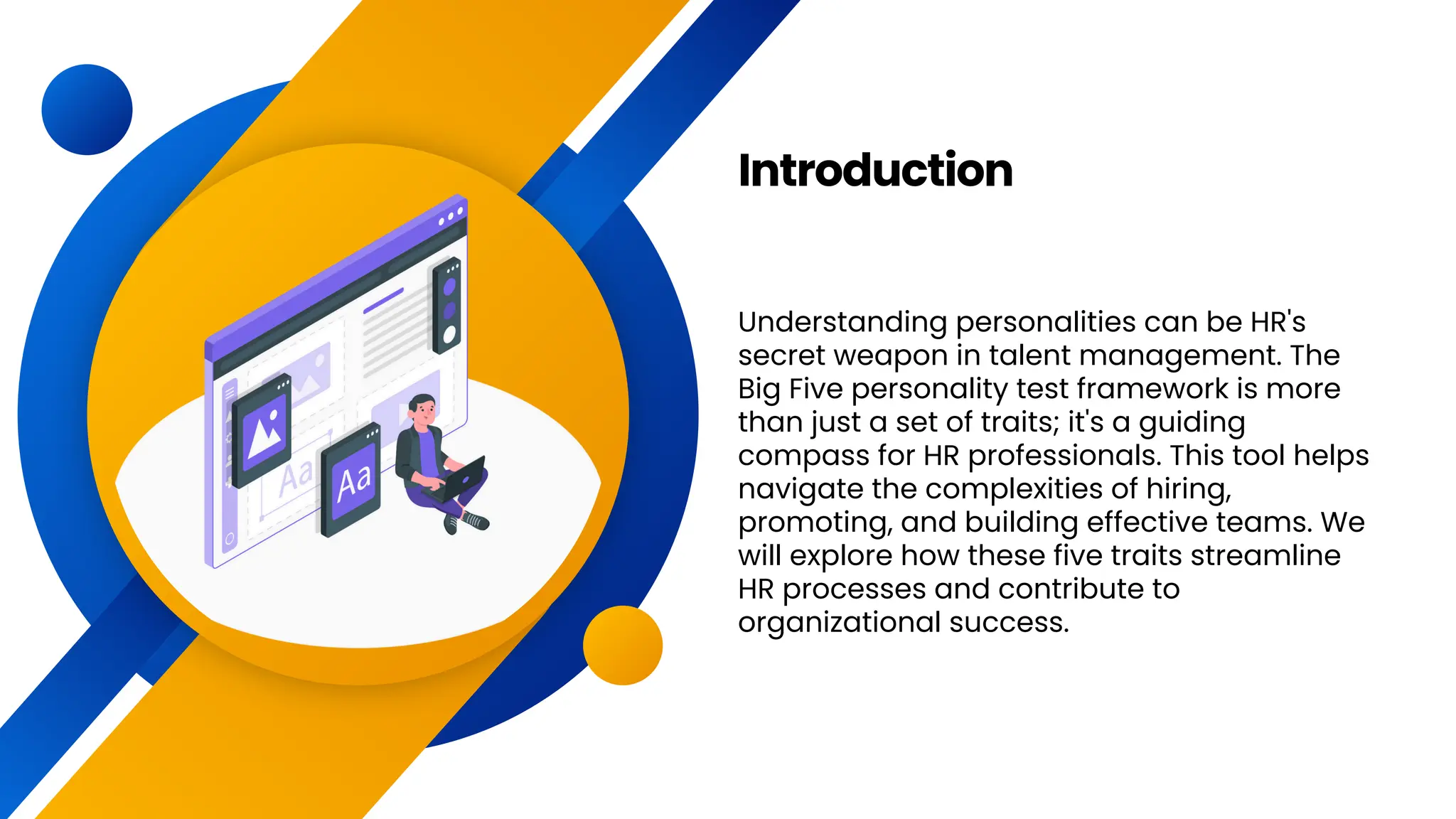 Aa

Aa

Introduction

Understanding personalities can be HR's secret weapon in talent management. The Big Five personality test framework is more than just a set of traits; it's a guiding compass for HR professionals. This tool helps navigate the complexities of hiring, promoting, and building effective teams. We will explore how these five traits streamline HR processes and contribute to organizational success.